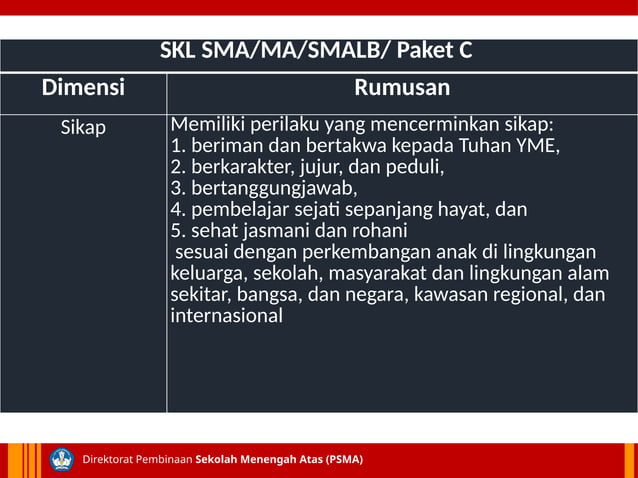 SKL SMA/MA/SMALB/ Paket C

| Dimensi | Rumusan |
|---|---|
| Sikap | Memiliki perilaku yang mencerminkan sikap: 1. beriman dan bertakwa kepada Tuhan YME, 2. berkarakter, jujur, dan peduli, 3. bertanggungjawab, 4. pembelajar sejati sepanjang hayat, dan 5. sehat jasmani dan rohani sesuai dengan perkembangan anak di lingkungan keluarga, sekolah, masyarakat dan lingkungan alam sekitar, bangsa, dan negara, kawasan regional, dan internasional |

Direktorat Pembinaan Sekolah Menengah Atas (PSMA)